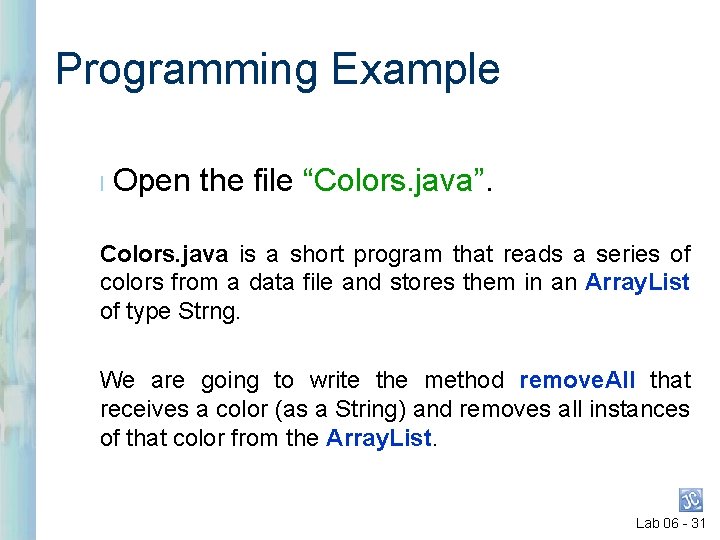 Programming Example

Open the file “Colors.java”.

Colors.java is a short program that reads a series of colors from a data file and stores them in an ArrayList of type Strng.

We are going to write the method removeAll that receives a color (as a String) and removes all instances of that color from the ArrayList.

JC

Lab 06 - 31